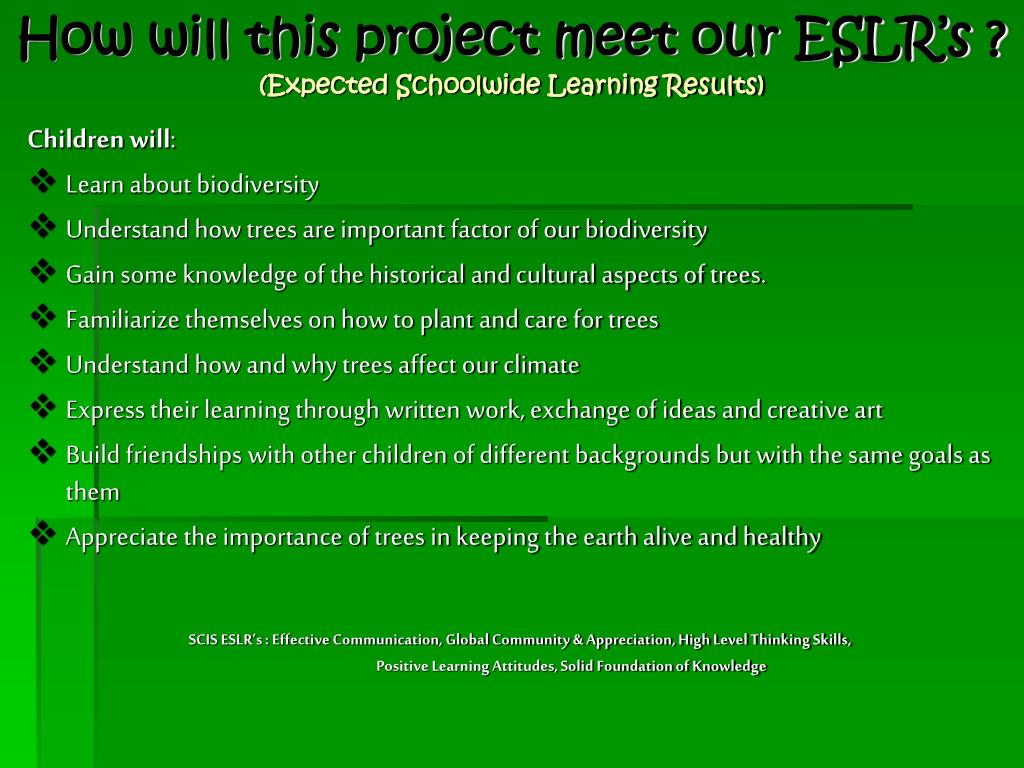 How will this project meet our ESLR's ?
(Expected Schoolwide Learning Results)

Children will:

❖ Learn about biodiversity
❖ Understand how trees are important factor of our biodiversity
❖ Gain some knowledge of the historical and cultural aspects of trees.
❖ Familiarize themselves on how to plant and care for trees
❖ Understand how and why trees affect our climate
❖ Express their learning through written work, exchange of ideas and creative art
❖ Build friendships with other children of different backgrounds but with the same goals as them
❖ Appreciate the importance of trees in keeping the earth alive and healthy

SCIS ESLR's : Effective Communication, Global Community & Appreciation, High Level Thinking Skills, Positive Learning Attitudes, Solid Foundation of Knowledge